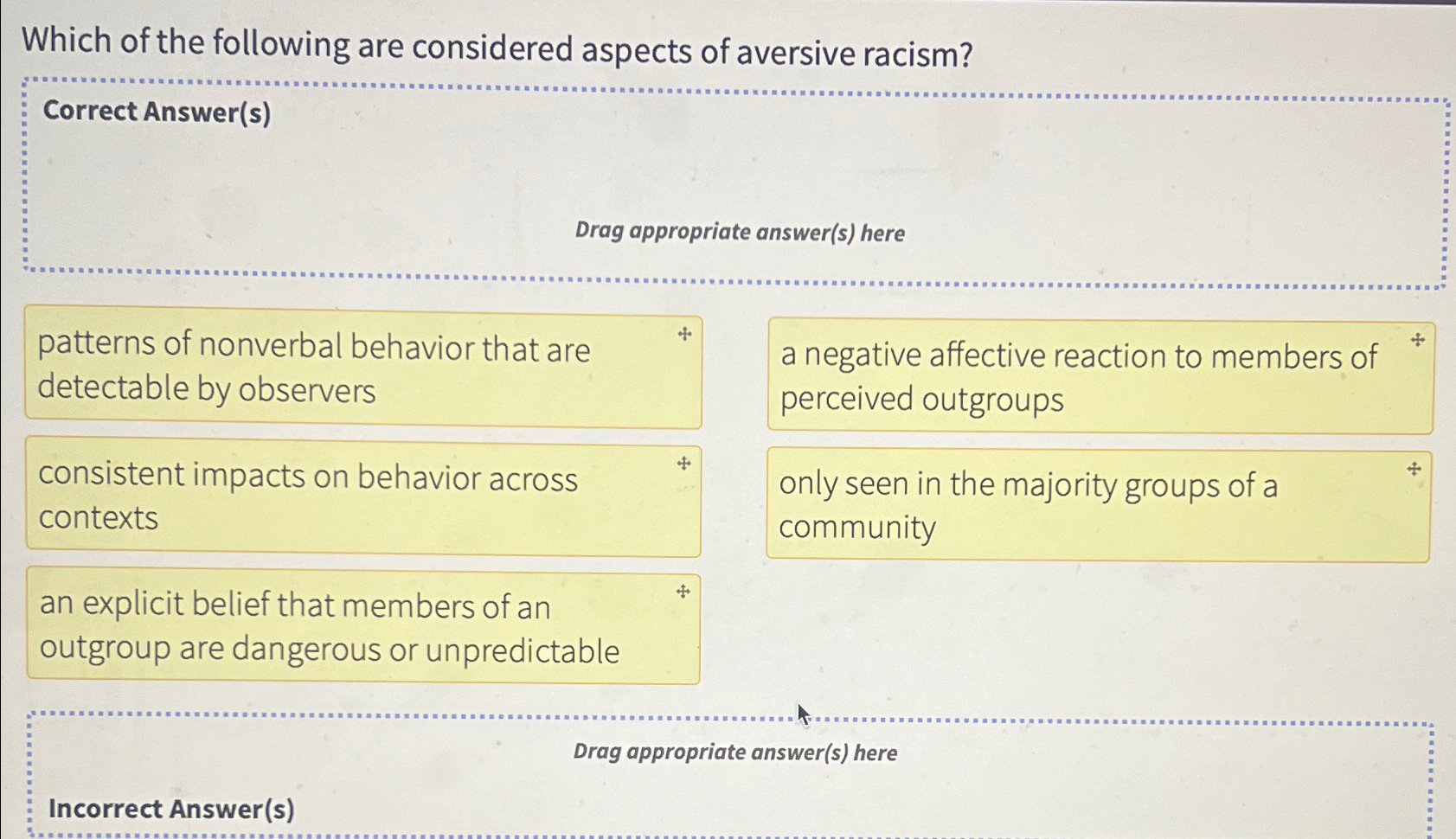 Which of the following are considered aspects of aversive racism?

Correct Answer(s)

Drag appropriate answer(s) here

patterns of nonverbal behavior that are detectable by observers

a negative affective reaction to members of perceived outgroups

consistent impacts on behavior across contexts

only seen in the majority groups of a community

an explicit belief that members of an outgroup are dangerous or unpredictable

Drag appropriate answer(s) here

Incorrect Answer(s)